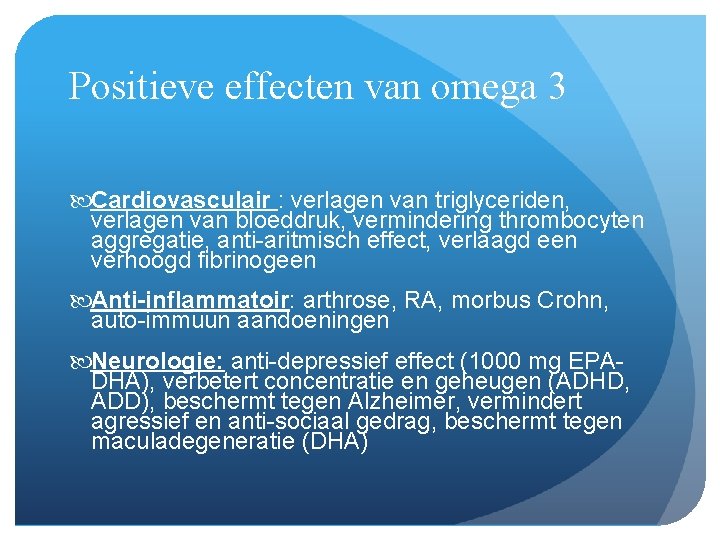 Positieve effecten van omega 3

Cardiovasculair : verlagen van triglyceriden, verlagen van bloeddruk, vermindering thrombocyten aggregatie, anti-aritmisch effect, verlaagd een verhoogd fibrinogeen

Anti-inflammatoir: arthrose, RA, morbus Crohn, auto-immuun aandoeningen

Neurologie: anti-depressief effect (1000 mg EPA-DHA), verbetert concentratie en geheugen (ADHD, ADD), beschermt tegen Alzheimer, vermindert agressief en anti-sociaal gedrag, beschermt tegen maculadegeneratie (DHA)